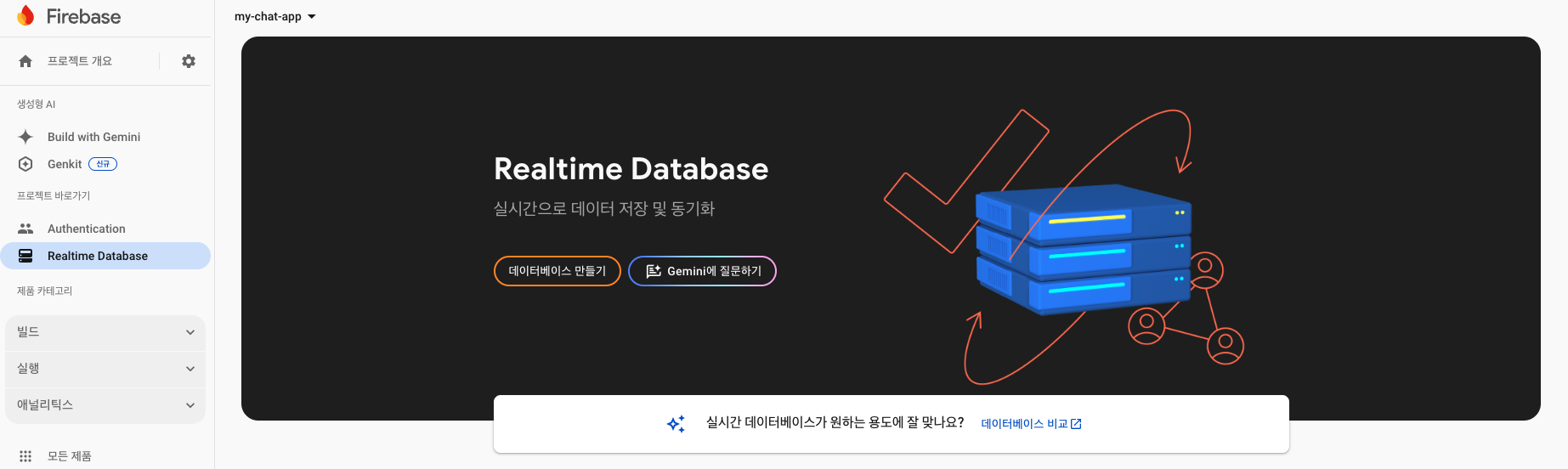 Firebase

프로젝트 개요

생성형 AI

Build with Gemini

Genkit 신규

프로젝트 바로가기

Authentication

Realtime Database

제품 카테고리

빌드

실행

애널리틱스

모든 제품

my-chat-app

Realtime Database

실시간으로 데이터 저장 및 동기화

데이터베이스 만들기

Gemini에 질문하기

실시간 데이터베이스가 원하는 용도에 잘 맞나요?

데이터베이스 비교